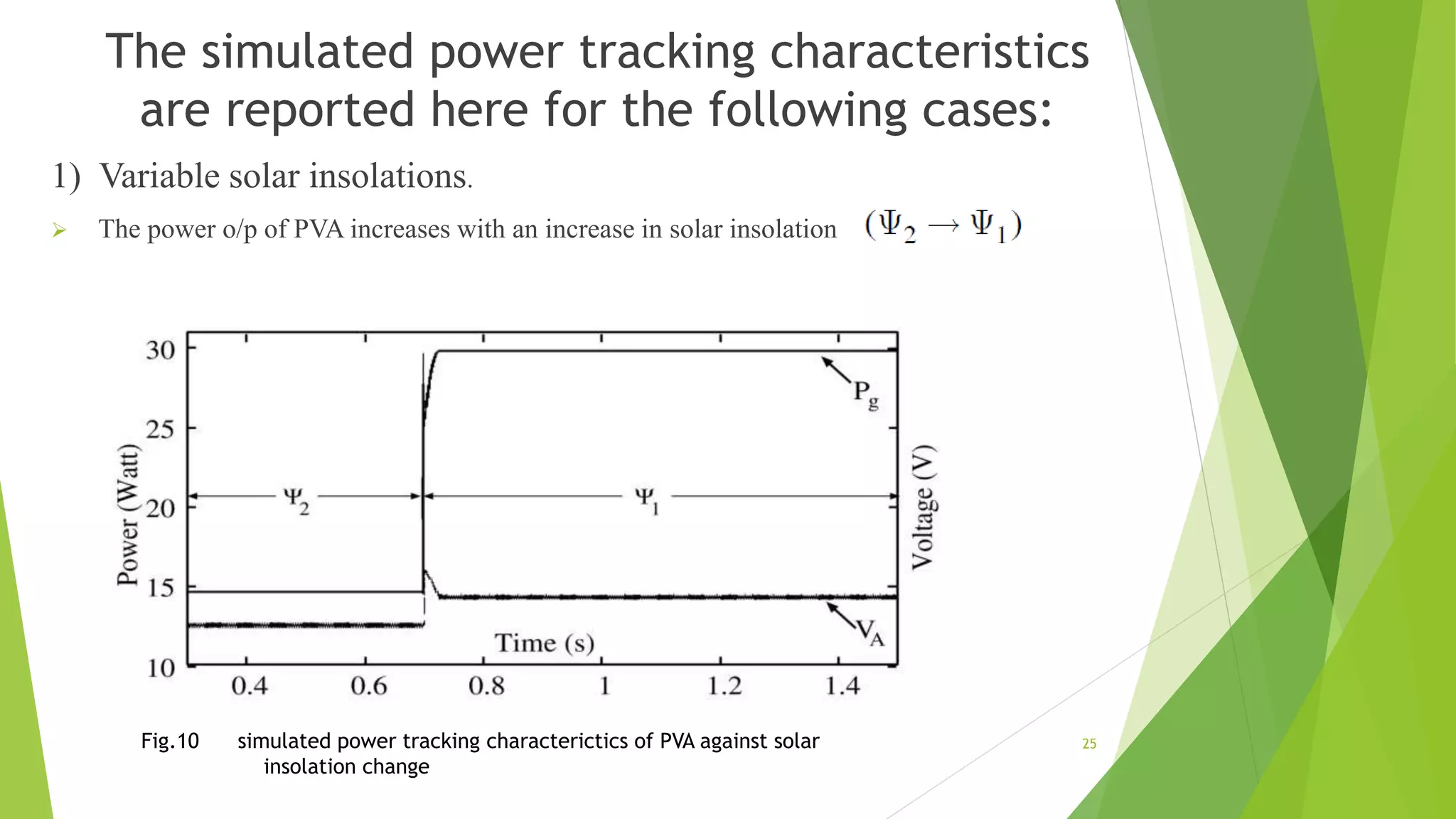 The simulated power tracking characteristics are reported here for the following cases:

1) Variable solar insolations.

➢ The power o/p of PVA increases with an increase in solar insolation $(\Psi_2 \rightarrow \Psi_1)$

30
25
20
15
10
Power (Watt)
$\Psi_2$
$\Psi_1$
$P_g$
$V_A$
Voltage (V)
Time (s)
0.4
0.6
0.8
1
1.2
1.4

Fig.10 simulated power tracking characterictics of PVA against solar insolation change

25